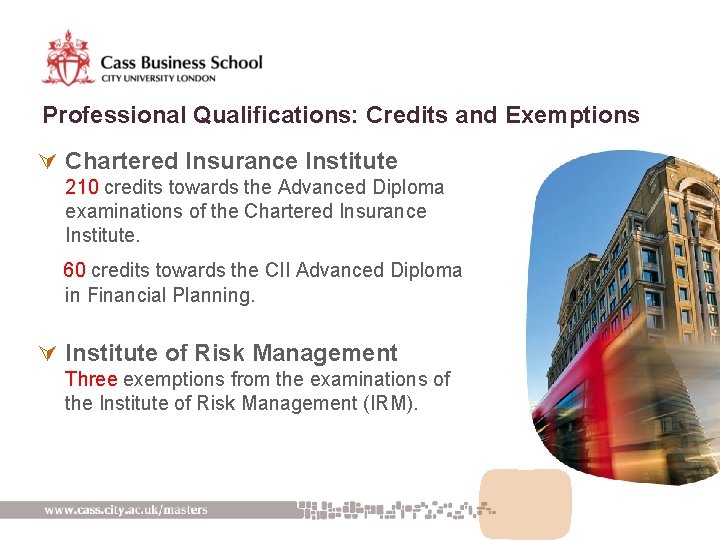 Cass Business School
CITY UNIVERSITY LONDON

Professional Qualifications: Credits and Exemptions

Chartered Insurance Institute
210 credits towards the Advanced Diploma examinations of the Chartered Insurance Institute.

60 credits towards the CII Advanced Diploma in Financial Planning.

Institute of Risk Management
Three exemptions from the examinations of the Institute of Risk Management (IRM).

www.cass.city.ac.uk/masters